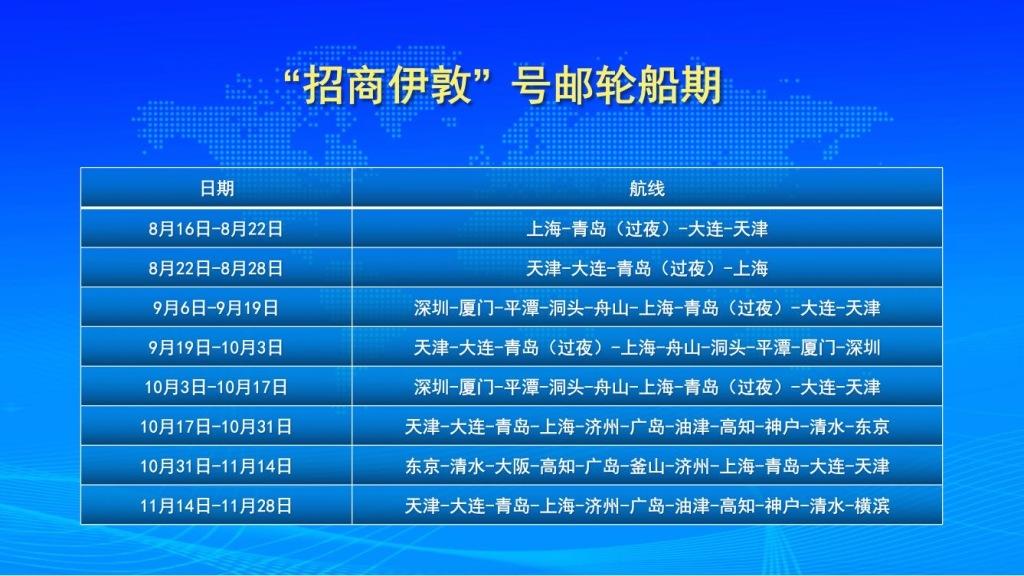 “招商伊敦”号邮轮船期

| 日期 | 航线 |
|---|---|
| 8月16日-8月22日 | 上海-青岛（过夜）-大连-天津 |
| 8月22日-8月28日 | 天津-大连-青岛（过夜）-上海 |
| 9月6日-9月19日 | 深圳-厦门-平潭-洞头-舟山-上海-青岛（过夜）-大连-天津 |
| 9月19日-10月3日 | 天津-大连-青岛（过夜）-上海-舟山-洞头-平潭-厦门-深圳 |
| 10月3日-10月17日 | 深圳-厦门-平潭-洞头-舟山-上海-青岛（过夜）-大连-天津 |
| 10月17日-10月31日 | 天津-大连-青岛-上海-济州-广岛-油津-高知-神户-清水-东京 |
| 10月31日-11月14日 | 东京-清水-大阪-高知-广岛-釜山-济州-上海-青岛-大连-天津 |
| 11月14日-11月28日 | 天津-大连-青岛-上海-济州-广岛-油津-高知-神户-清水-横滨 |